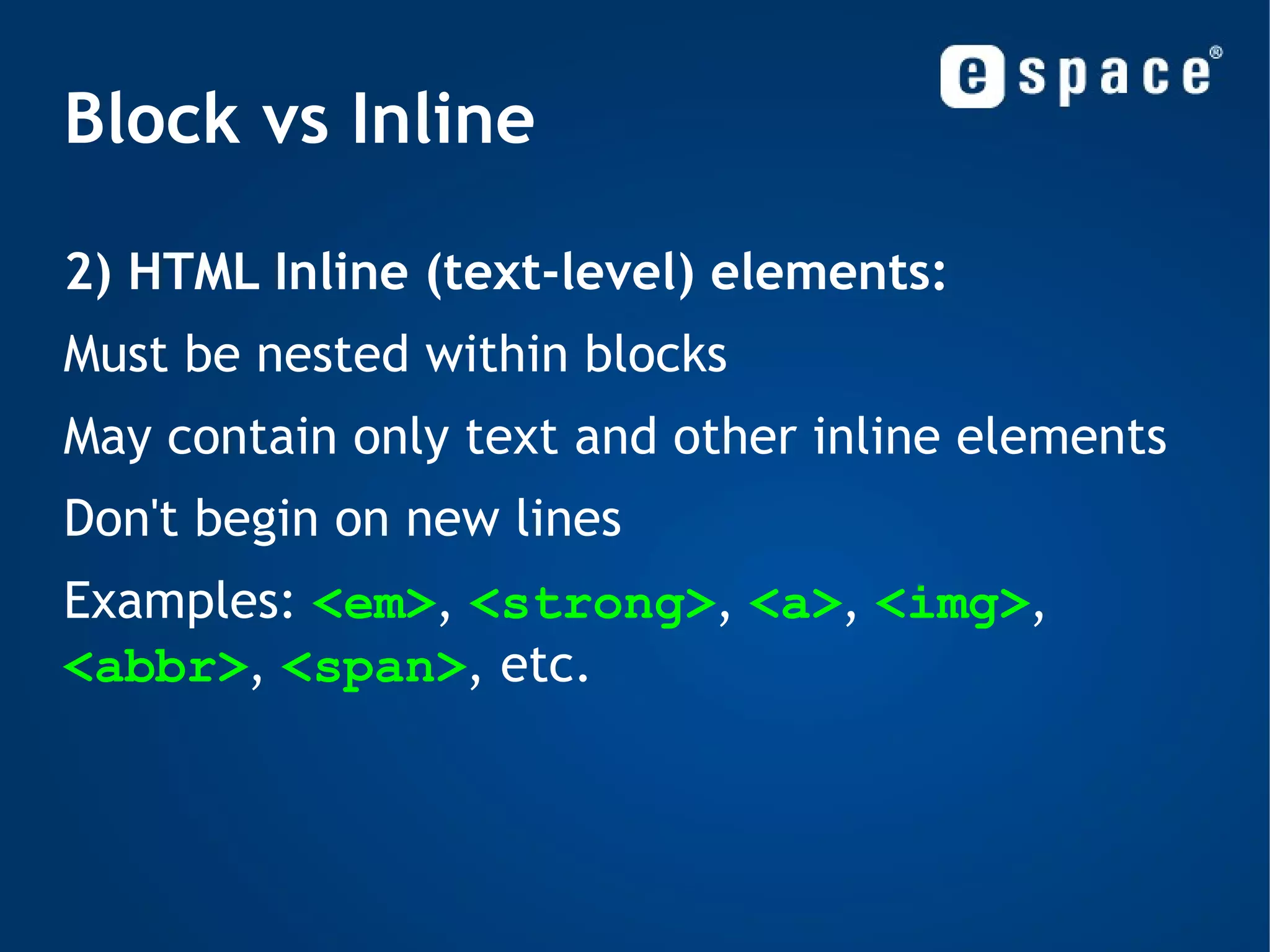 espace®

Block vs Inline

2) HTML Inline (text-level) elements:

Must be nested within blocks

May contain only text and other inline elements

Don't begin on new lines

Examples: <em>, <strong>, <a>, <img>, <abbr>, <span>, etc.